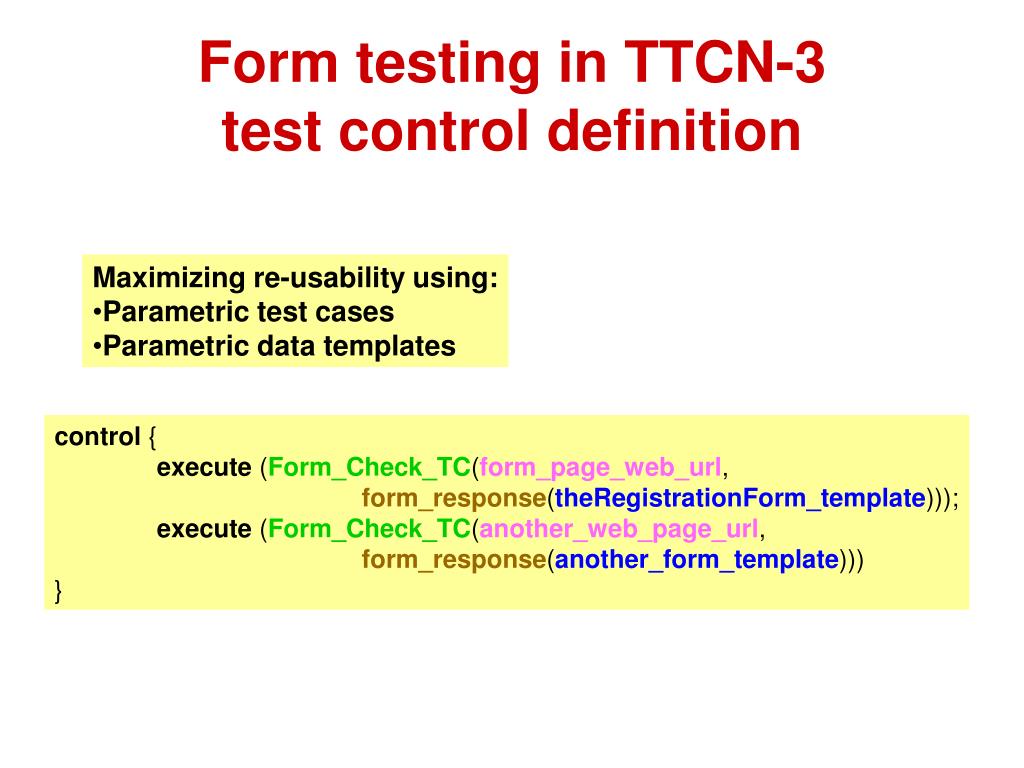 Form testing in TTCN-3
test control definition

Maximizing re-usability using:
•Parametric test cases
•Parametric data templates

control {
execute (Form_Check_TC(form_page_web_url,
form_response(theRegistrationForm_template)));
execute (Form_Check_TC(another_web_page_url,
form_response(another_form_template)))
}